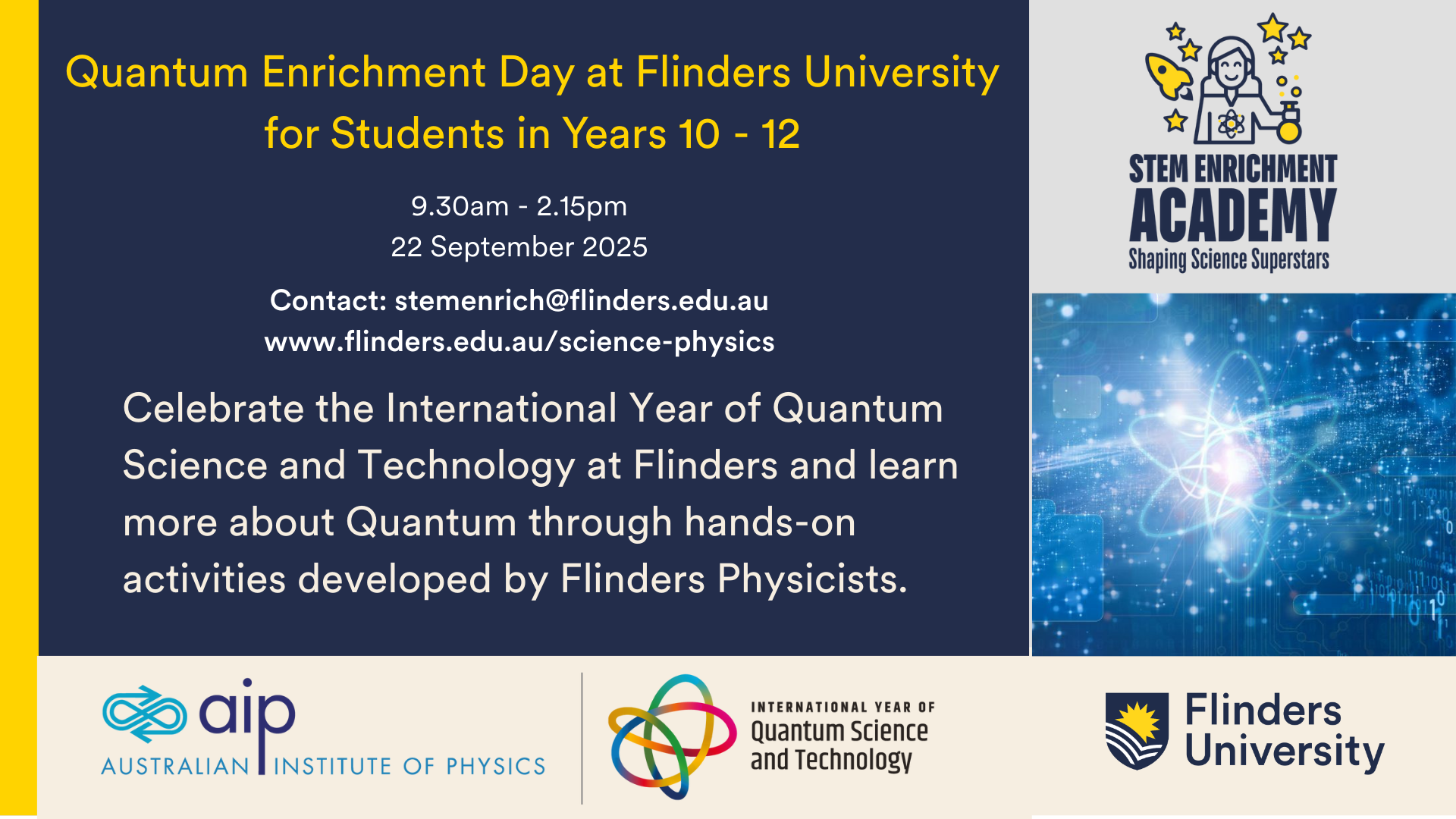 Quantum Enrichment Day at Flinders University for Students in Years 10 - 12

9.30am - 2.15pm
22 September 2025

Contact: stemenrich@flinders.edu.au
www.flinders.edu.au/science-physics

Celebrate the International Year of Quantum Science and Technology at Flinders and learn more about Quantum through hands-on activities developed by Flinders Physicists.

STEM ENRICHMENT ACADEMY
Shaping Science Superstars

aip
AUSTRALIAN INSTITUTE OF PHYSICS

INTERNATIONAL YEAR OF
Quantum Science and Technology

Flinders University